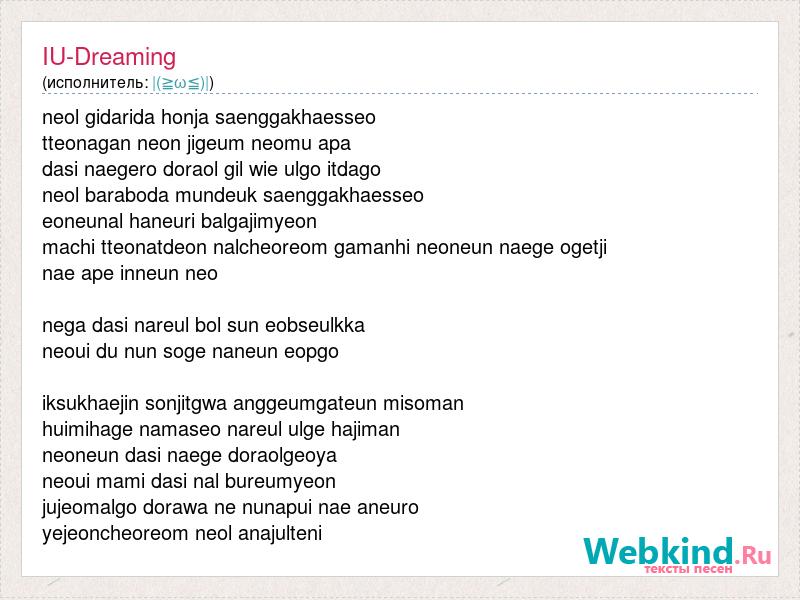 IU-Dreaming
(исполнитель: |(≧ω≦)|)

neol gidarida honja saenggakhaesseo
tteonagan neon jigeum neomu apa
dasi naegero doraol gil wie ulgo itdago
neol baraboda mundeuk saenggakhaesseo
eoneunal haneuri balgajimyeon
machi tteonatdeon nalcheoreom gamanhi neoneun naege ogetji
nae ape inneun neo

nega dasi nareul bol sun eobseulkka
neoui du nun soge naneun eopgo

iksukhaejin sonjitgwa anggeumgateun misoman
huimihage namaseo nareul ulge hajiman
neoneun dasi naege doraolgeoya
neoui mami dasi nal bureumyeon
jujeomalgo dorawa ne nunapui nae aneuro
yejeoncheoreom neol anajulteni

Webkind.Ru
тексты песен